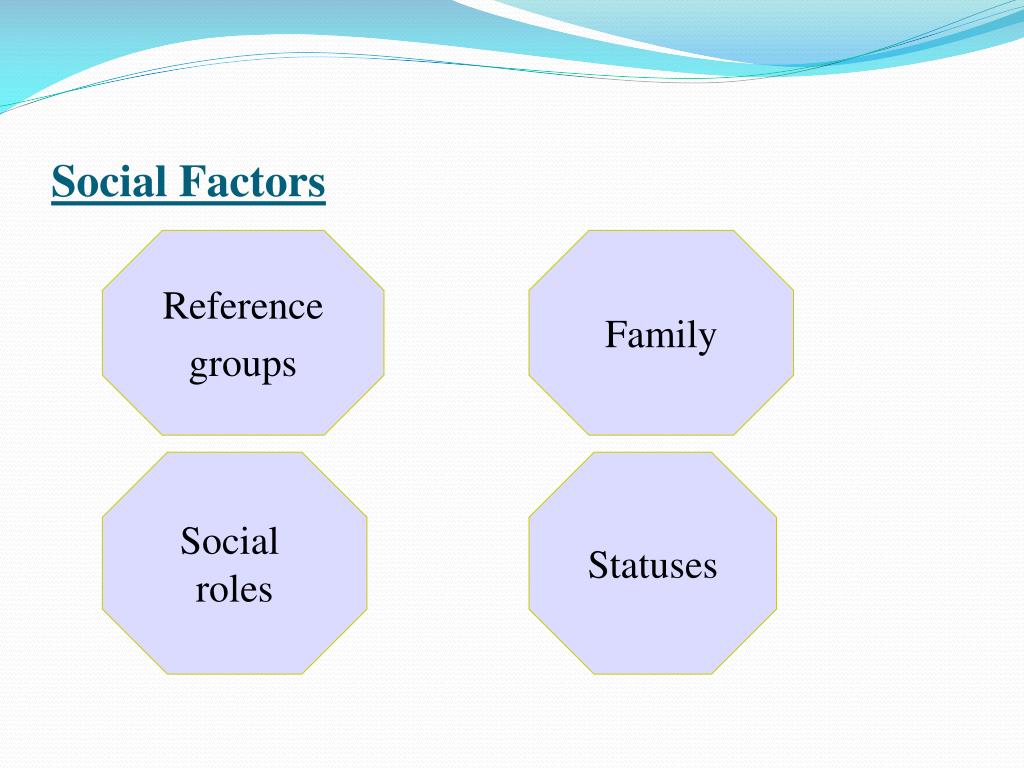 Social Factors

Reference groups

Family

Social roles

Statuses